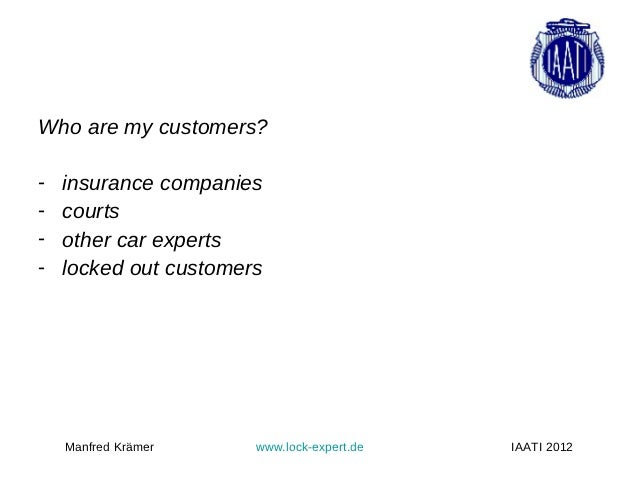 IAATI

Who are my customers?

- insurance companies
- courts
- other car experts
- locked out customers

Manfred Krämer www.lock-expert.de IAATI 2012